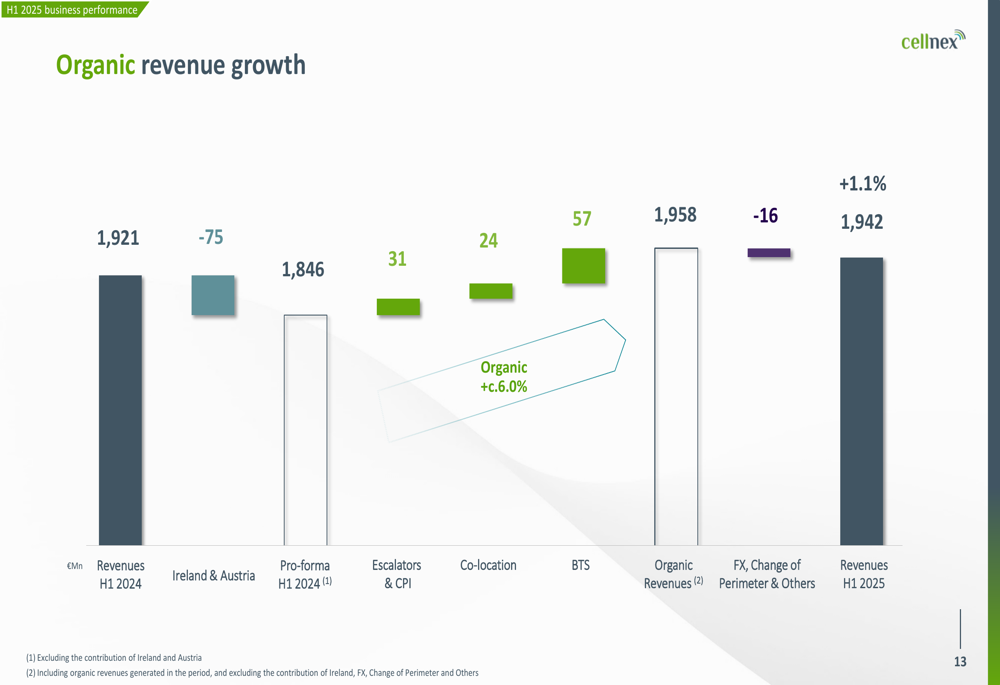 H1 2025 business performance

cellnex

Organic revenue growth

+1.1%

1,921

-75

1,846

31

24

57

1,958

-16

1,942

Organic +c.6.0%

€Mn

Revenues H1 2024

Ireland & Austria

Pro-forma H1 2024 $^{(1)}$

Escalators & CPI

Co-location

BTS

Organic Revenues $^{(2)}$

FX, Change of Perimeter & Others

Revenues H1 2025

(1) Excluding the contribution of Ireland and Austria

(2) Including organic revenues generated in the period, and excluding the contribution of Ireland, FX, Change of Perimeter and Others

13